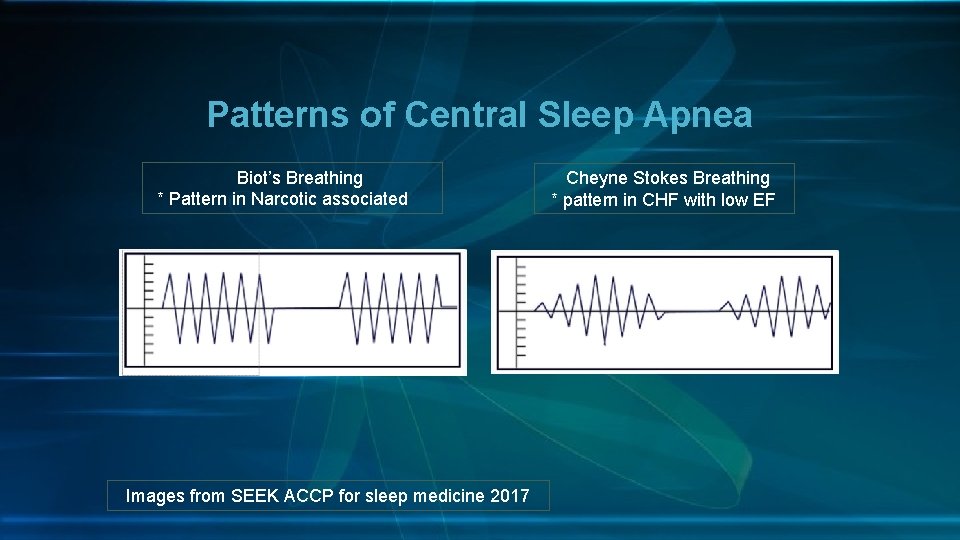 Patterns of Central Sleep Apnea

Biot's Breathing
* Pattern in Narcotic associated

Cheyne Stokes Breathing
* pattern in CHF with low EF

Images from SEEK ACCP for sleep medicine 2017